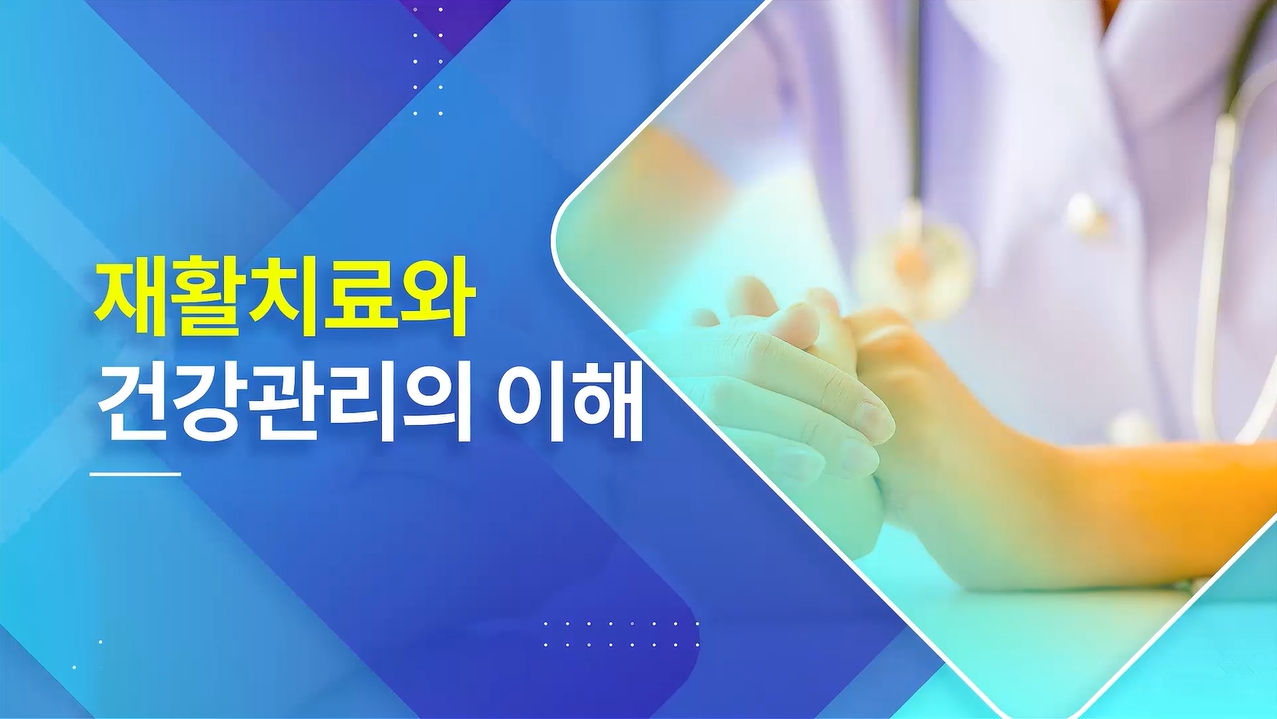 재활치료와
건강관리의 이해